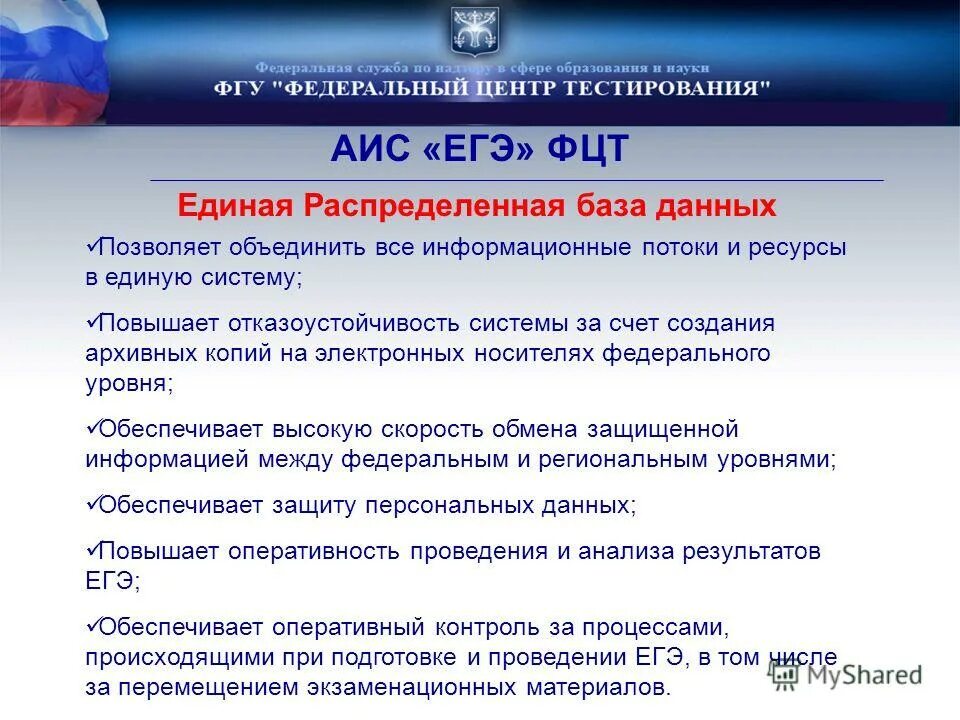 Федеральная служба по надзору в сфере образования и науки
ФГУ "ФЕДЕРАЛЬНЫЙ ЦЕНТР ТЕСТИРОВАНИЯ"

АИС «ЕГЭ» ФЦТ

Единая Распределенная база данных

✓Позволяет объединить все информационные потоки и ресурсы в единую систему;

✓Повышает отказоустойчивость системы за счет создания архивных копий на электронных носителях федерального уровня;

✓Обеспечивает высокую скорость обмена защищенной информацией между федеральным и региональным уровнями;

✓Обеспечивает защиту персональных данных;

✓Повышает оперативность проведения и анализа результатов ЕГЭ;

✓Обеспечивает оперативный контроль за процессами, происходящими при подготовке и проведении ЕГЭ, в том числе за перемещением экзаменационных материалов.

MyShared